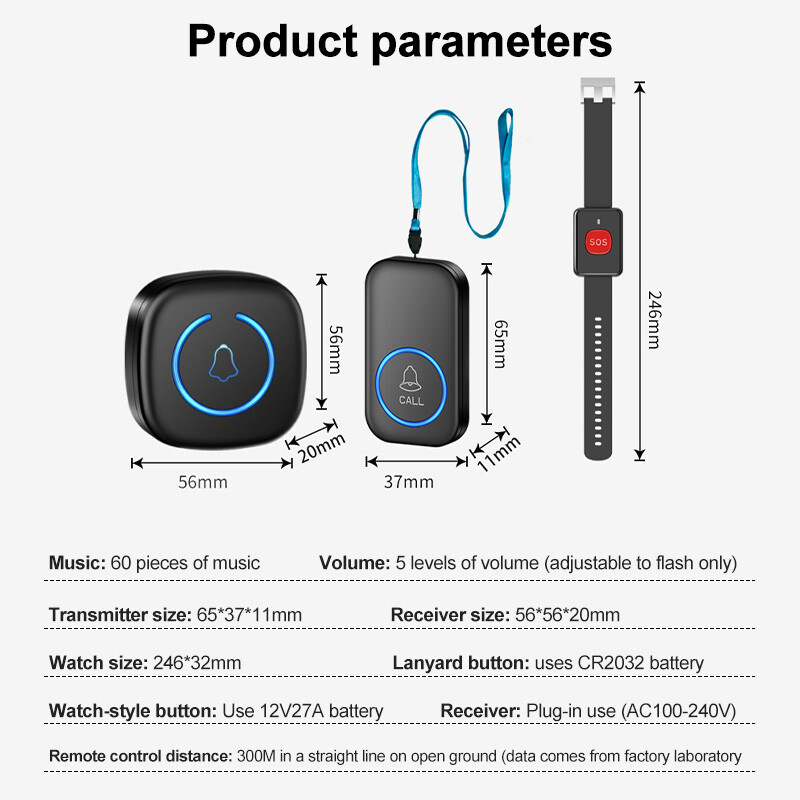 Product parameters

56mm

20mm

56mm

CALL

65mm

11mm

37mm

SOS

246mm

Music: 60 pieces of music Volume: 5 levels of volume (adjustable to flash only)

Transmitter size: 65*37*11mm Receiver size: 56*56*20mm

Watch size: 246*32mm Lanyard button: uses CR2032 battery

Watch-style button: Use 12V27A battery Receiver: Plug-in use (AC100-240V)

Remote control distance: 300M in a straight line on open ground (data comes from factory laboratory